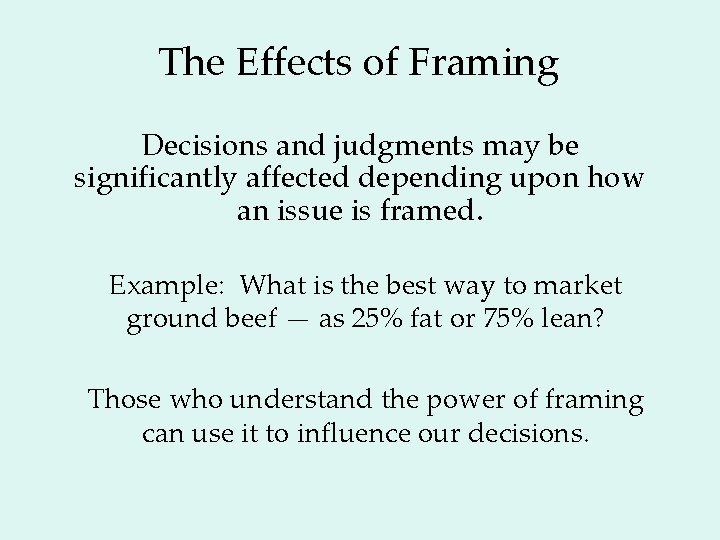 The Effects of Framing

Decisions and judgments may be significantly affected depending upon how an issue is framed.

Example: What is the best way to market ground beef — as 25% fat or 75% lean?

Those who understand the power of framing can use it to influence our decisions.